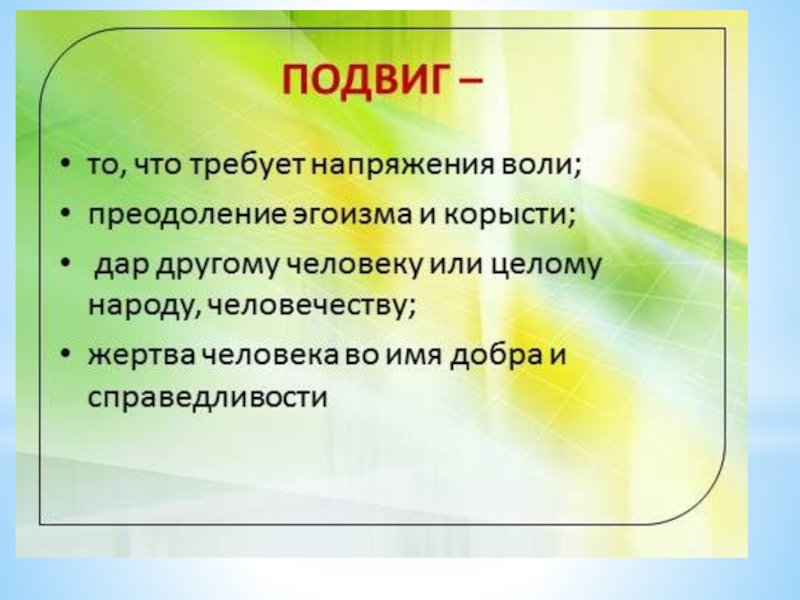 ПОДВИГ –

• то, что требует напряжения воли;

• преодоление эгоизма и корысти;

• дар другому человеку или целому народу, человечеству;

• жертва человека во имя добра и справедливости